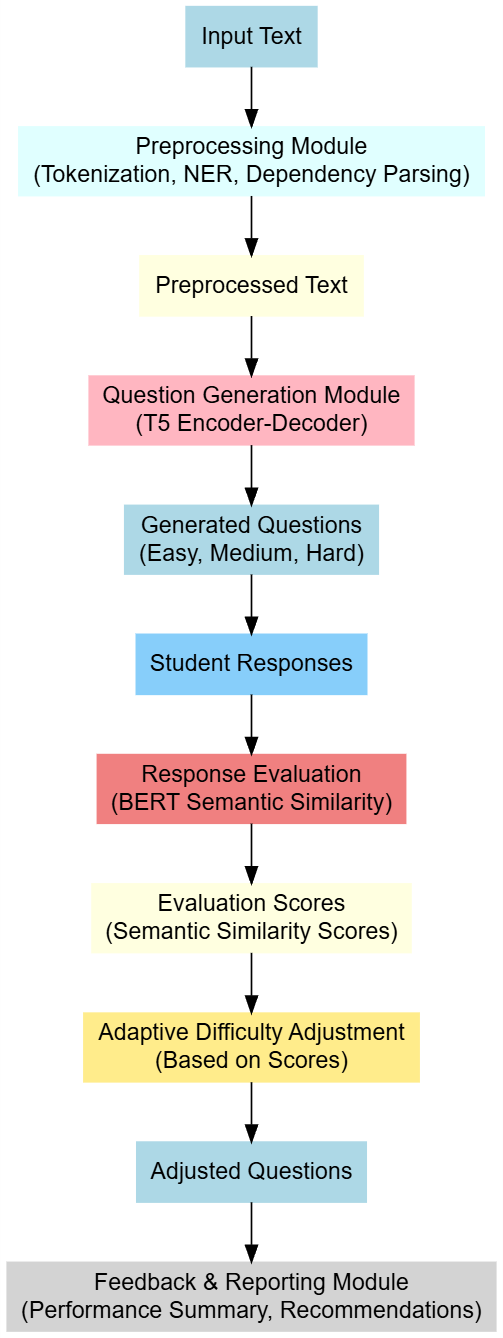 Input Text

Preprocessing Module
(Tokenization, NER, Dependency Parsing)

Preprocessed Text

Question Generation Module
(T5 Encoder-Decoder)

Generated Questions
(Easy, Medium, Hard)

Student Responses

Response Evaluation
(BERT Semantic Similarity)

Evaluation Scores
(Semantic Similarity Scores)

Adaptive Difficulty Adjustment
(Based on Scores)

Adjusted Questions

Feedback & Reporting Module
(Performance Summary, Recommendations)